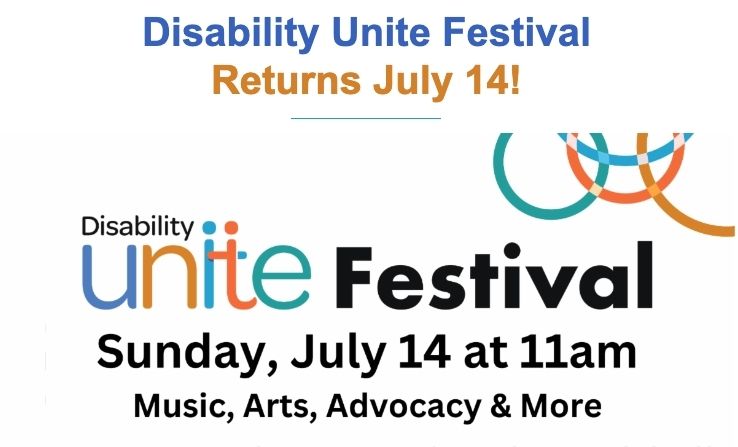 Disability Unite Festival
Returns July 14!

Disability
unite Festival

Sunday, July 14 at 11am
Music, Arts, Advocacy & More